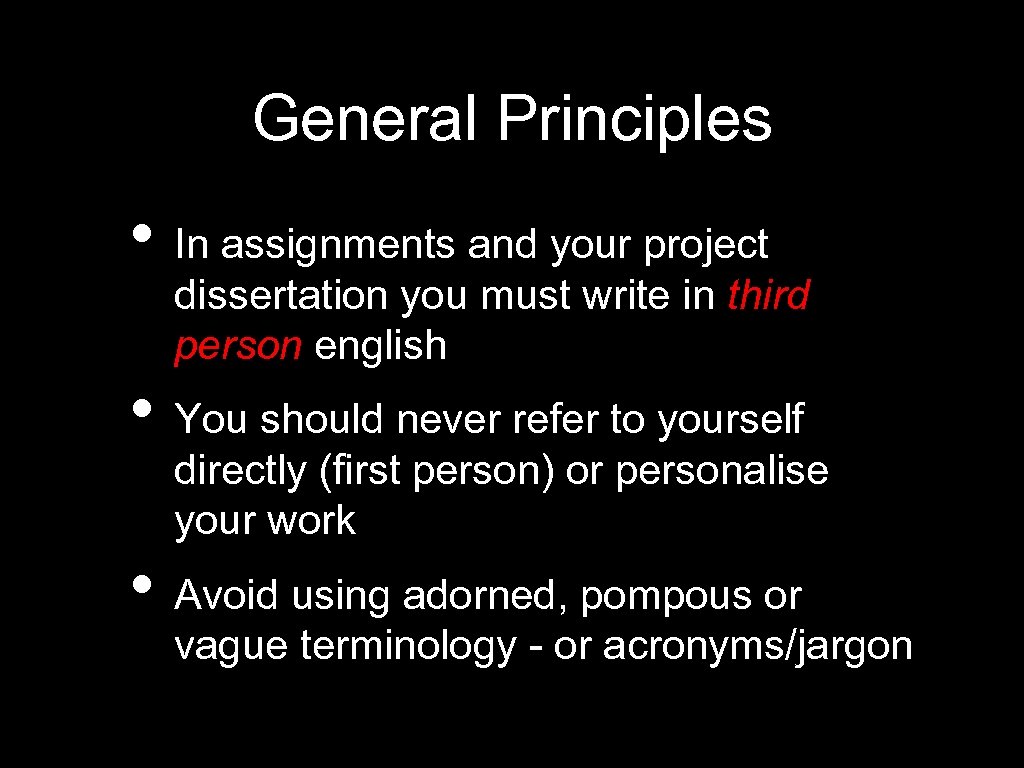 General Principles

• In assignments and your project dissertation you must write in third person english

• You should never refer to yourself directly (first person) or personalise your work

• Avoid using adorned, pompous or vague terminology - or acronyms/jargon